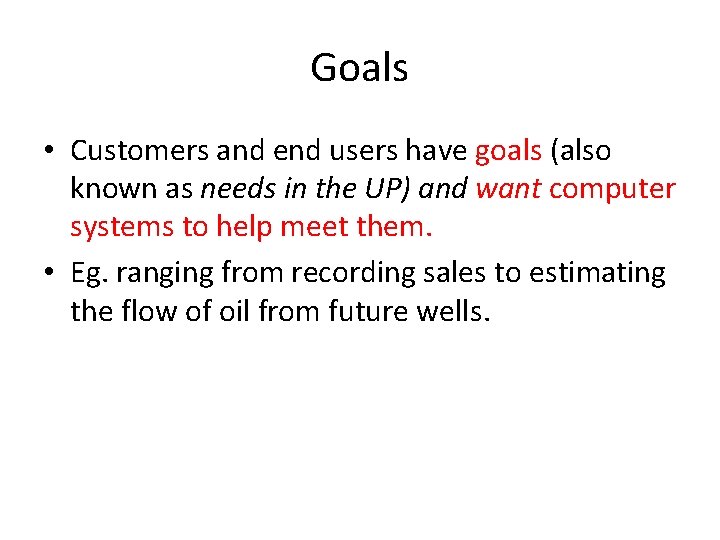 Goals

• Customers and end users have goals (also known as needs in the UP) and want computer systems to help meet them.

• Eg. ranging from recording sales to estimating the flow of oil from future wells.